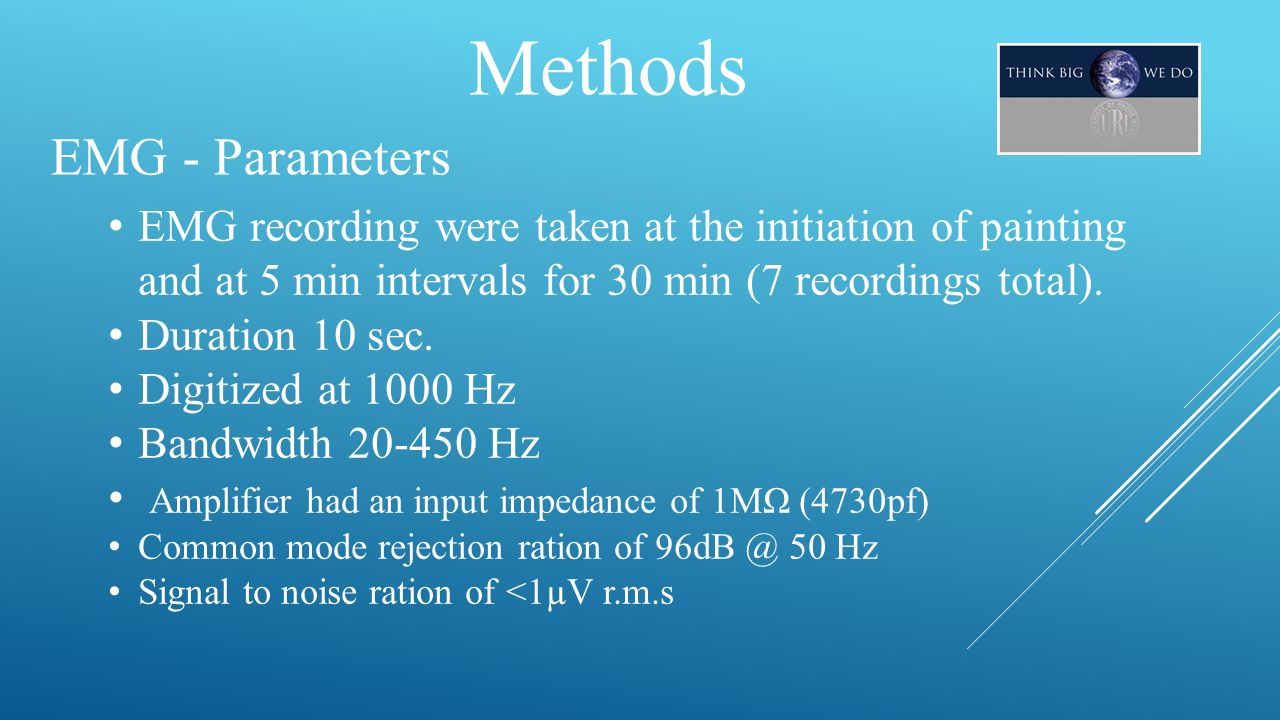 Methods

THINK BIG WE DO

URI

EMG - Parameters

• EMG recording were taken at the initiation of painting and at 5 min intervals for 30 min (7 recordings total).
• Duration 10 sec.
• Digitized at 1000 Hz
• Bandwidth 20-450 Hz
• Amplifier had an input impedance of 1MΩ (4730pf)
• Common mode rejection ration of 96dB @ 50 Hz
• Signal to noise ration of <1μV r.m.s